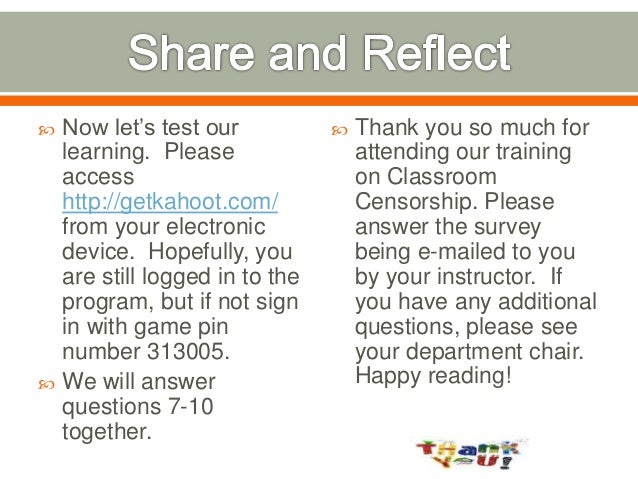 Share and Reflect

Now let's test our learning. Please access http://getkahoot.com/ from your electronic device. Hopefully, you are still logged in to the program, but if not sign in with game pin number 313005.

We will answer questions 7-10 together.

Thank you so much for attending our training on Classroom Censorship. Please answer the survey being e-mailed to you by your instructor. If you have any additional questions, please see your department chair. Happy reading!

THANK YOU!